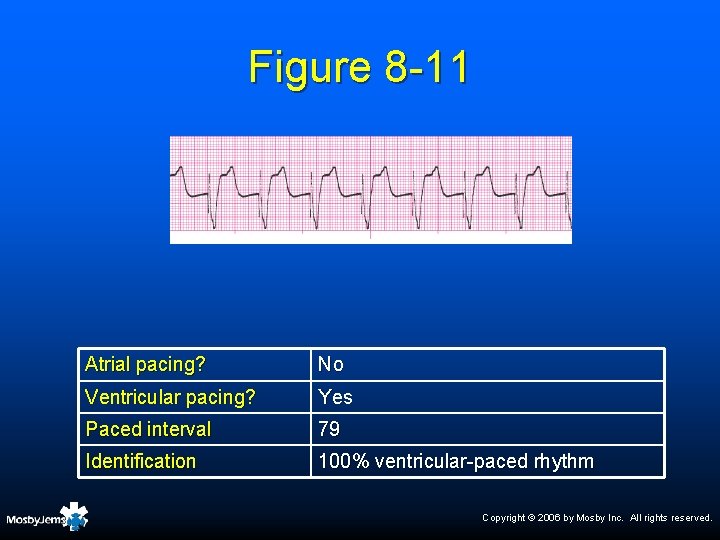 Figure 8-11

| Atrial pacing? | No |
|---|---|
| Ventricular pacing? | Yes |
| Paced interval | 79 |
| Identification | 100% ventricular-paced rhythm |

MosbyJems

Copyright © 2006 by Mosby Inc. All rights reserved.